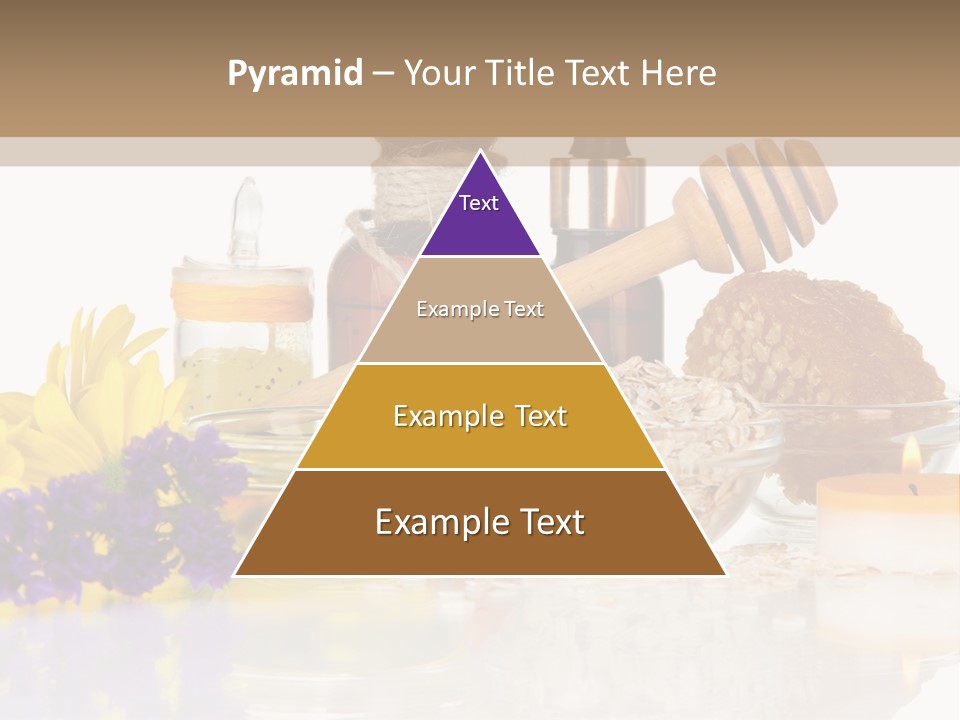 Pyramid – Your Title Text Here

Text

Example Text

Example Text

Example Text